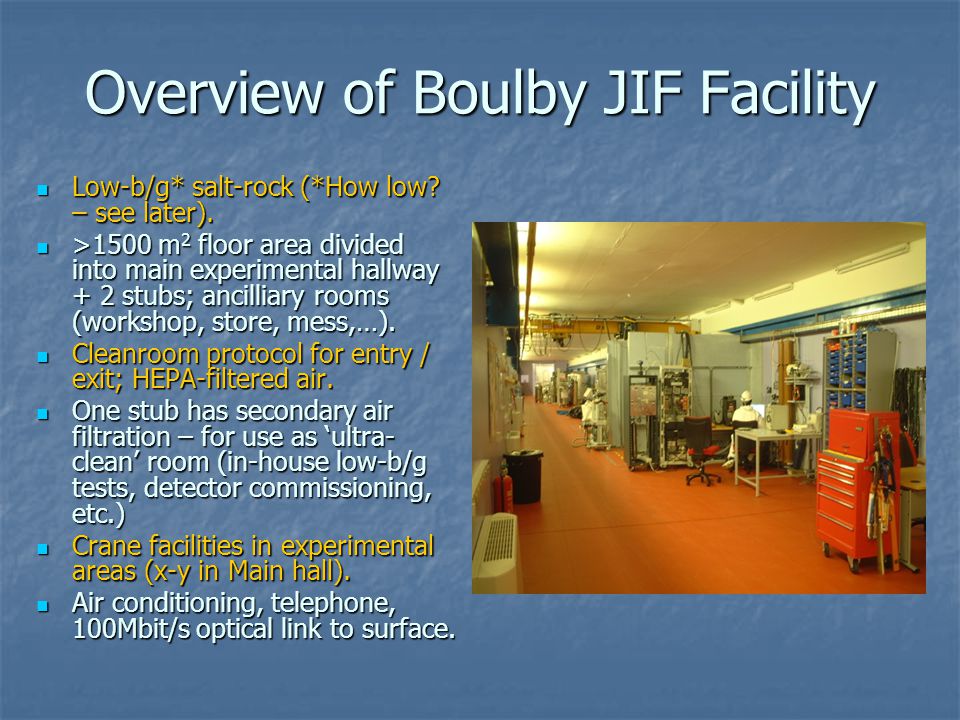 Overview of Boulby JIF Facility

- Low-b/g* salt-rock (*How low? – see later).
- >1500 m$^2$ floor area divided into main experimental hallway + 2 stubs; ancilliary rooms (workshop, store, mess,…).
- Cleanroom protocol for entry / exit; HEPA-filtered air.
- One stub has secondary air filtration – for use as ‘ultra-clean’ room (in-house low-b/g tests, detector commissioning, etc.)
- Crane facilities in experimental areas (x-y in Main hall).
- Air conditioning, telephone, 100Mbit/s optical link to surface.